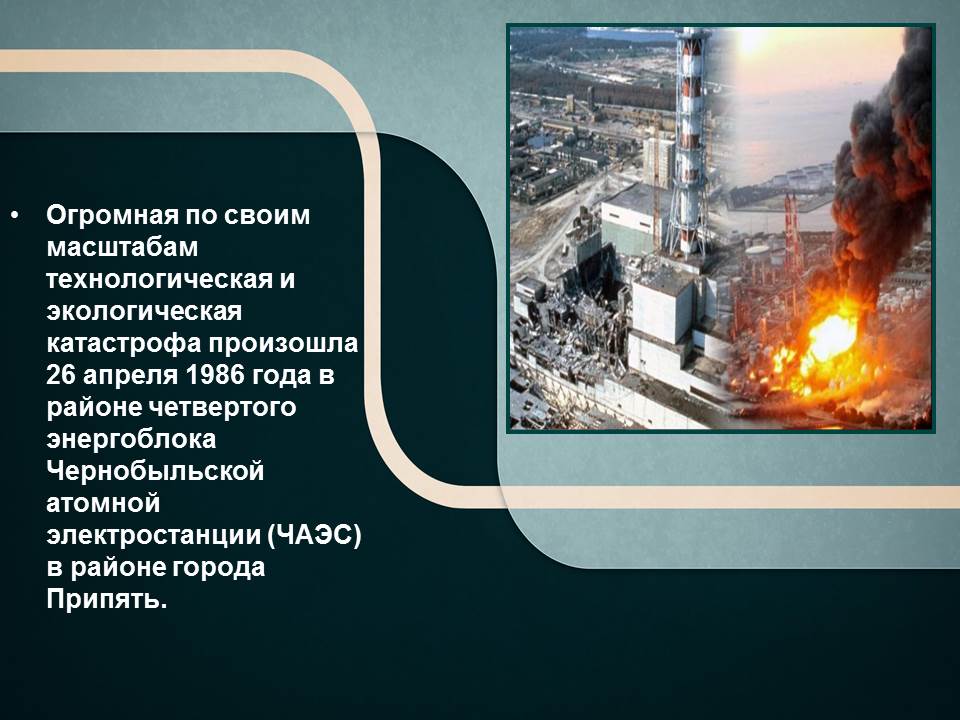 • Огромная по своим масштабам технологическая и экологическая катастрофа произошла 26 апреля 1986 года в районе четвертого энергоблока Чернобыльской атомной электростанции (ЧАЭС) в районе города Припять.